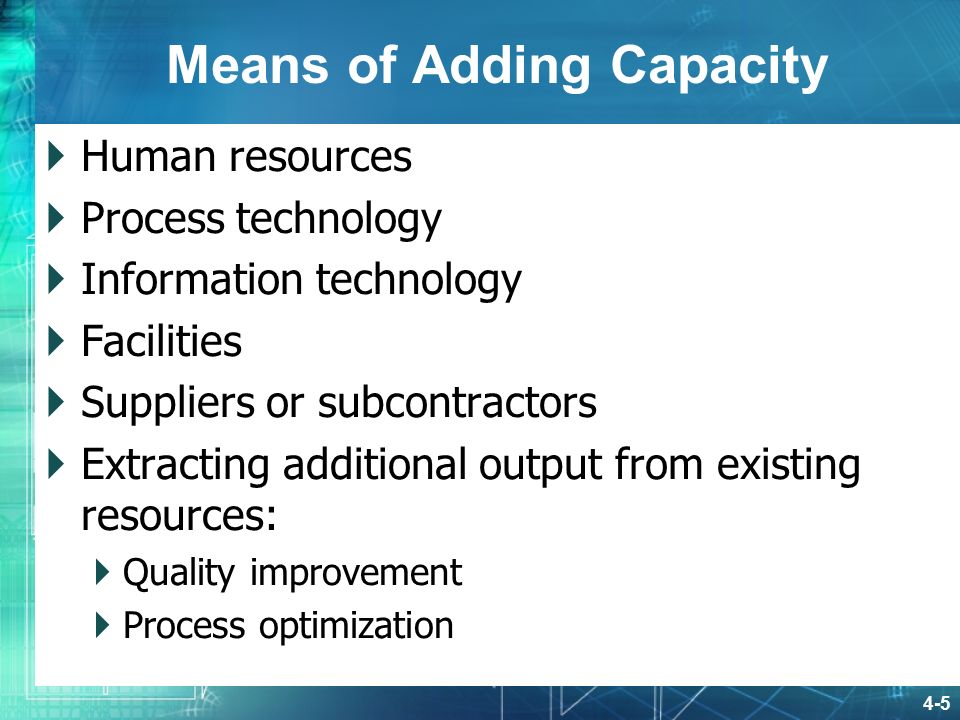 Means of Adding Capacity

Human resources

Process technology

Information technology

Facilities

Suppliers or subcontractors

Extracting additional output from existing resources:

Quality improvement

Process optimization

4-5